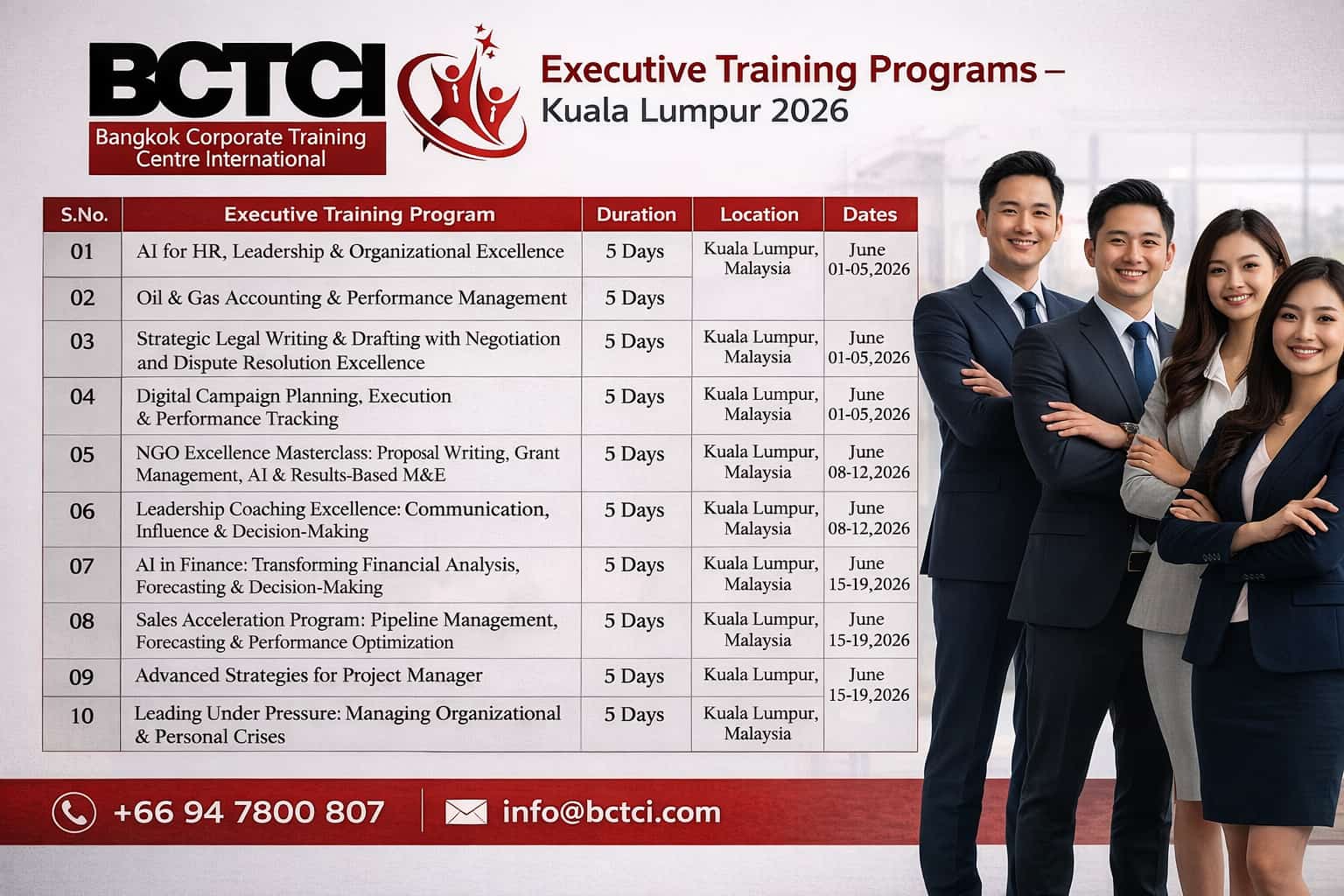 BCTCI
Bangkok Corporate Training Centre International

Executive Training Programs – Kuala Lumpur 2026

| S.No. | Executive Training Program | Duration | Location | Dates |
|---|---|---|---|---|
| 01 | AI for HR, Leadership & Organizational Excellence | 5 Days | Kuala Lumpur, Malaysia | June 01-05,2026 |
| 02 | Oil & Gas Accounting & Performance Management | 5 Days | | |
| 03 | Strategic Legal Writing & Drafting with Negotiation and Dispute Resolution Excellence | 5 Days | Kuala Lumpur, Malaysia | June 01-05,2026 |
| 04 | Digital Campaign Planning, Execution & Performance Tracking | 5 Days | Kuala Lumpur, Malaysia | June 01-05,2026 |
| 05 | NGO Excellence Masterclass: Proposal Writing, Grant Management, AI & Results-Based M&E | 5 Days | Kuala Lumpur, Malaysia | June 08-12,2026 |
| 06 | Leadership Coaching Excellence: Communication, Influence & Decision-Making | 5 Days | Kuala Lumpur, Malaysia | June 08-12,2026 |
| 07 | AI in Finance: Transforming Financial Analysis, Forecasting & Decision-Making | 5 Days | Kuala Lumpur, Malaysia | June 15-19,2026 |
| 08 | Sales Acceleration Program: Pipeline Management, Forecasting & Performance Optimization | 5 Days | Kuala Lumpur, Malaysia | June 15-19,2026 |
| 09 | Advanced Strategies for Project Manager | 5 Days | Kuala Lumpur, | June 15-19,2026 |
| 10 | Leading Under Pressure: Managing Organizational & Personal Crises | 5 Days | Kuala Lumpur, Malaysia | |

+66 94 7800 807
info@bctci.com